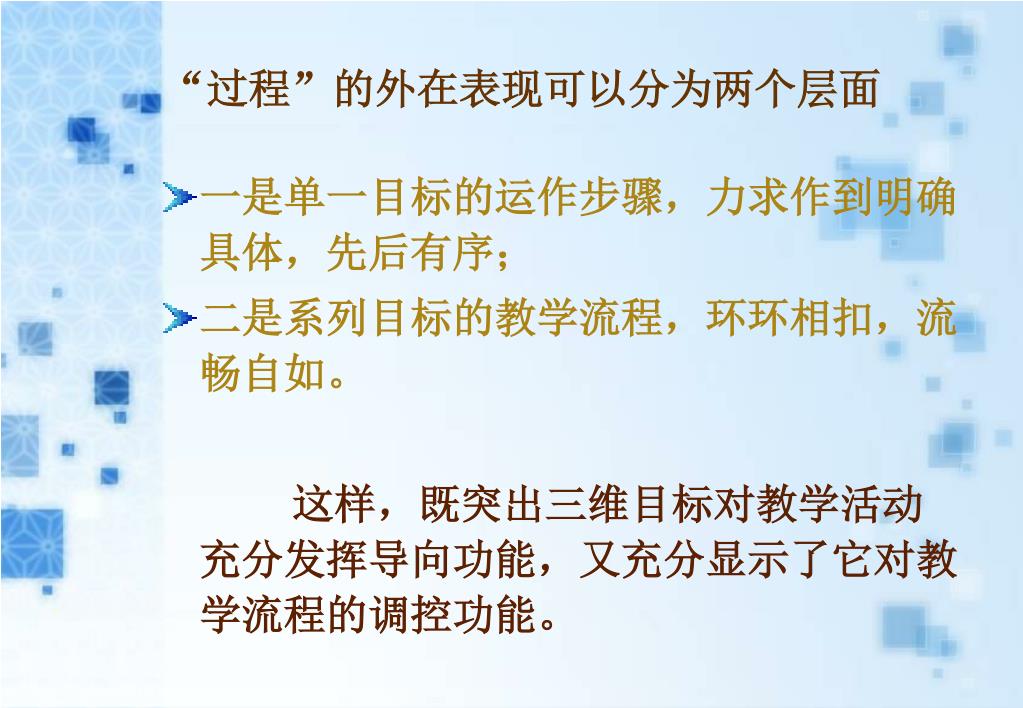 “过程”的外在表现可以分为两个层面

一是单一目标的运作步骤，力求作到明确具体，先后有序；

二是系列目标的教学流程，环环相扣，流畅自如。

这样，既突出三维目标对教学活动充分发挥导向功能，又充分显示了它对教学流程的调控功能。